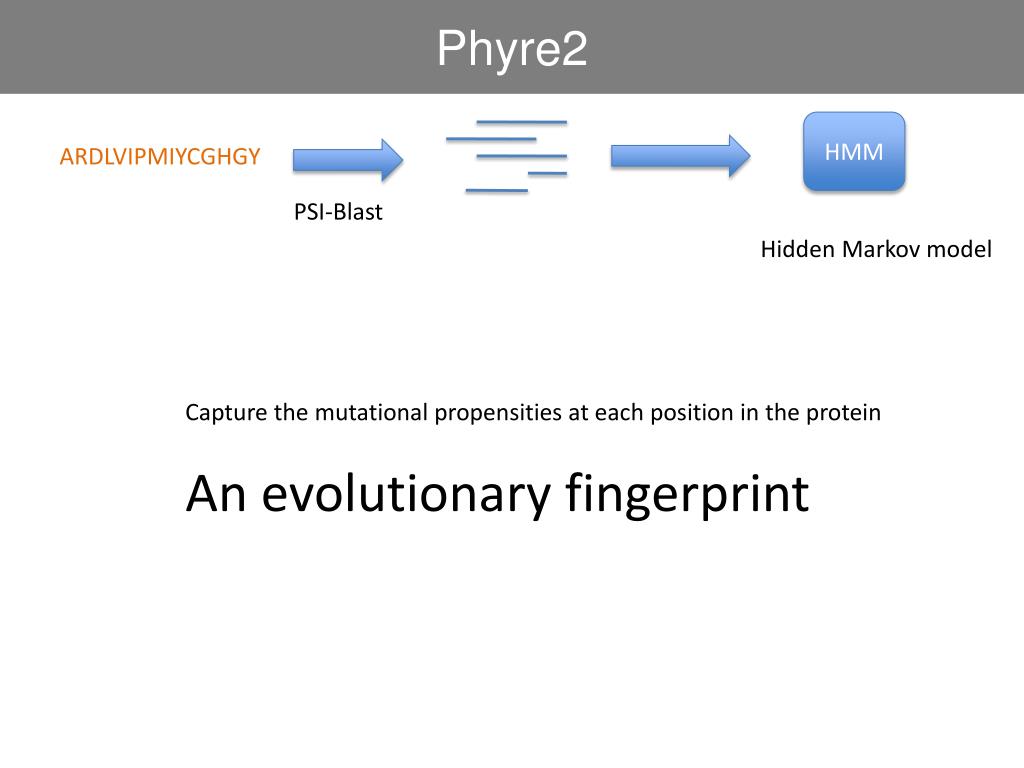 Phyre2

ARDLVIPMIYCGHGY

PSI-Blast

HMM

Hidden Markov model

Capture the mutational propensities at each position in the protein

An evolutionary fingerprint